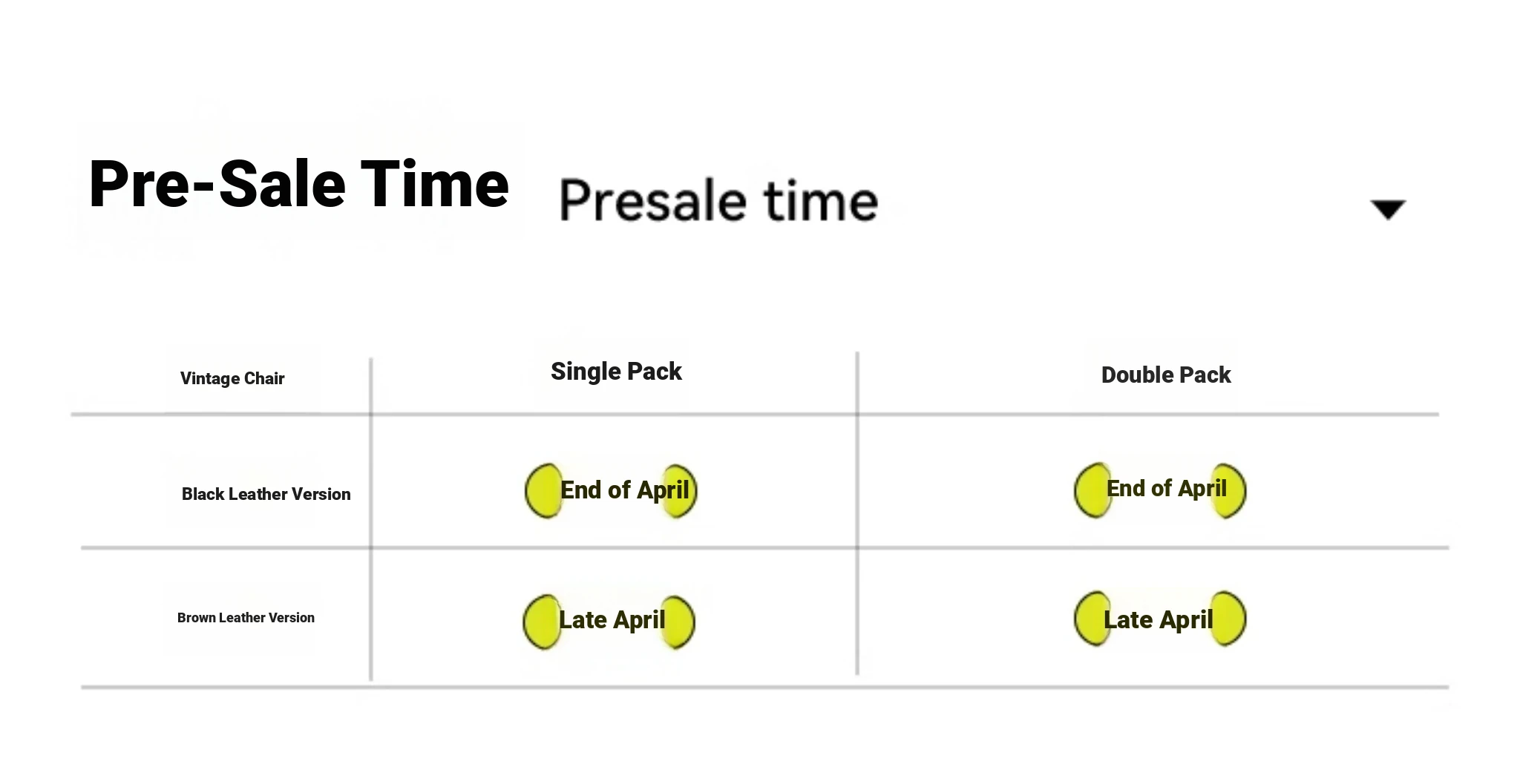 Pre-Sale Time Presale time

| Vintage Chair | Single Pack | Double Pack |
|---|---|---|
| Black Leather Version | End of April | End of April |
| Brown Leather Version | Late April | Late April |